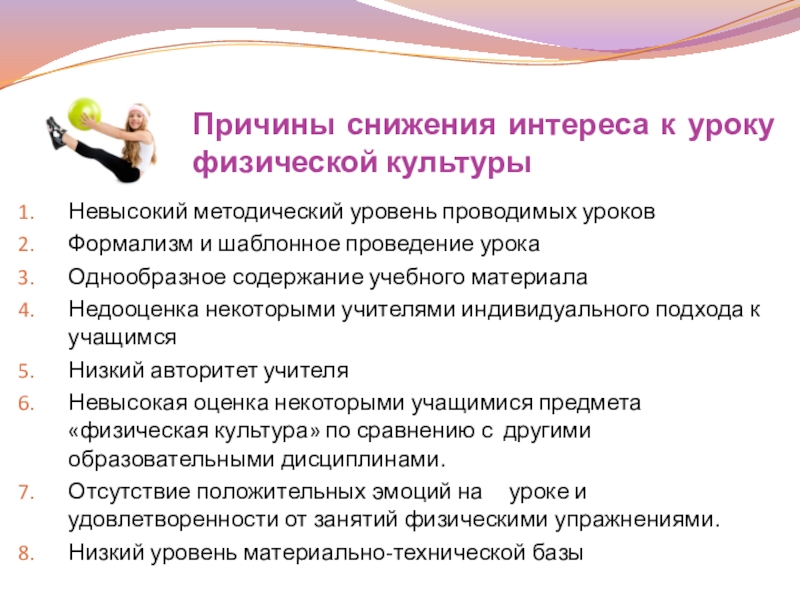 Причины снижения интереса к уроку физической культуры

1. Невысокий методический уровень проводимых уроков
2. Формализм и шаблонное проведение урока
3. Однообразное содержание учебного материала
4. Недооценка некоторыми учителями индивидуального подхода к учащимся
5. Низкий авторитет учителя
6. Невысокая оценка некоторыми учащимися предмета «физическая культура» по сравнению с другими образовательными дисциплинами.
7. Отсутствие положительных эмоций на уроке и удовлетворенности от занятий физическими упражнениями.
8. Низкий уровень материально-технической базы